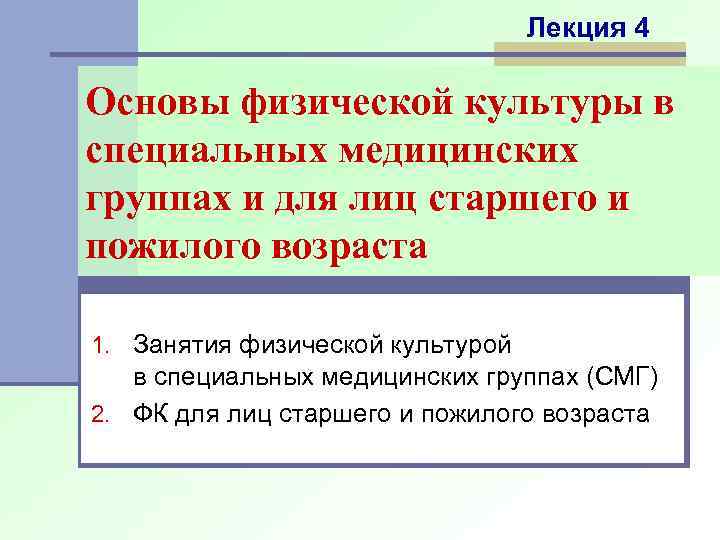 Лекция 4

Основы физической культуры в специальных медицинских группах и для лиц старшего и пожилого возраста

1. Занятия физической культурой в специальных медицинских группах (СМГ)
2. ФК для лиц старшего и пожилого возраста